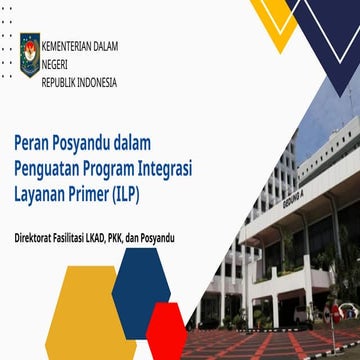 KEMENTERIAN DALAM NEGERI
REPUBLIK INDONESIA

Peran Posyandu dalam Penguatan Program Integrasi Layanan Primer (ILP)

Direktorat Fasilitasi LKAD, PKK, dan Posyandu

GEDUNG A